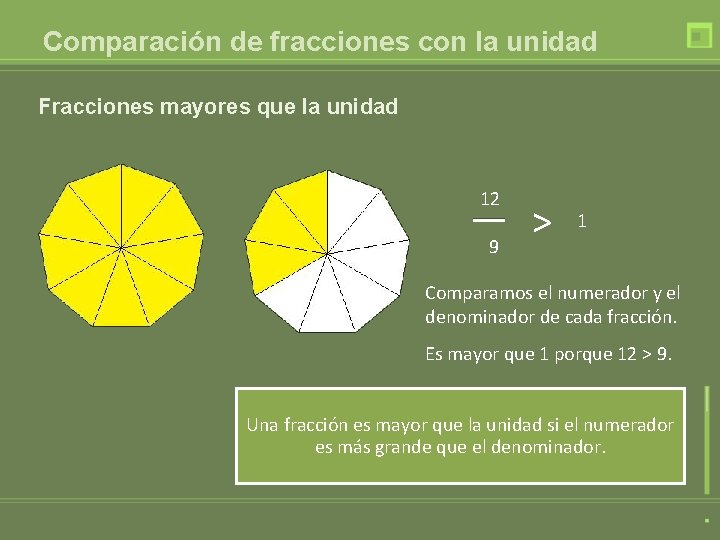 Comparación de fracciones con la unidad

Fracciones mayores que la unidad

$\frac{12}{9} > 1$

Comparamos el numerador y el denominador de cada fracción.

Es mayor que 1 porque 12 > 9.

Una fracción es mayor que la unidad si el numerador es más grande que el denominador.